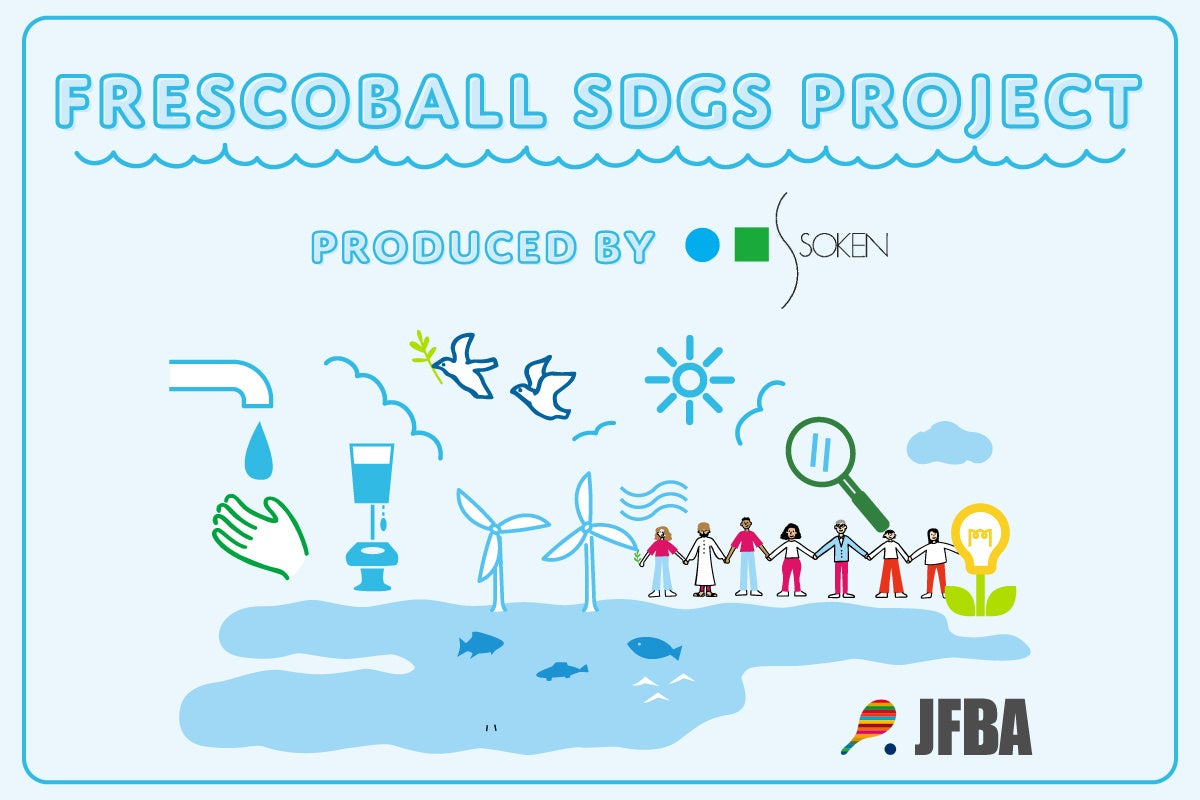 FRESCOBALL SDGS PROJECT

PRODUCED BY SOKEN

JFBA